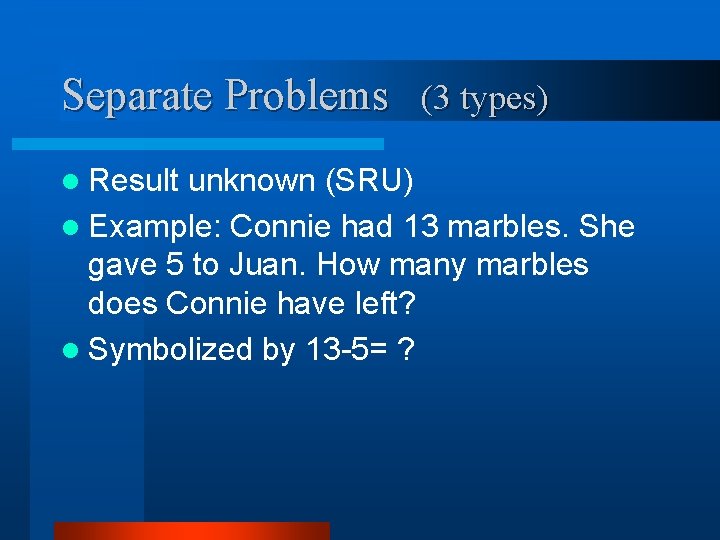 Separate Problems (3 types)

- Result unknown (SRU)
- Example: Connie had 13 marbles. She gave 5 to Juan. How many marbles does Connie have left?
- Symbolized by 13-5= ?